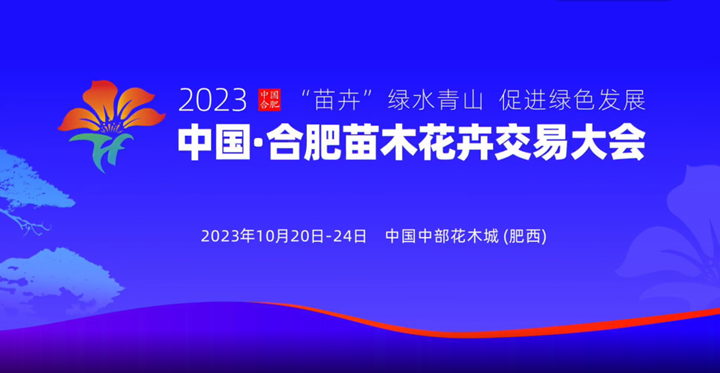 2023 中国合肥 “苗卉”绿水青山 促进绿色发展
中国·合肥苗木花卉交易大会

2023年10月20日-24日 中国中部花木城 (肥西)